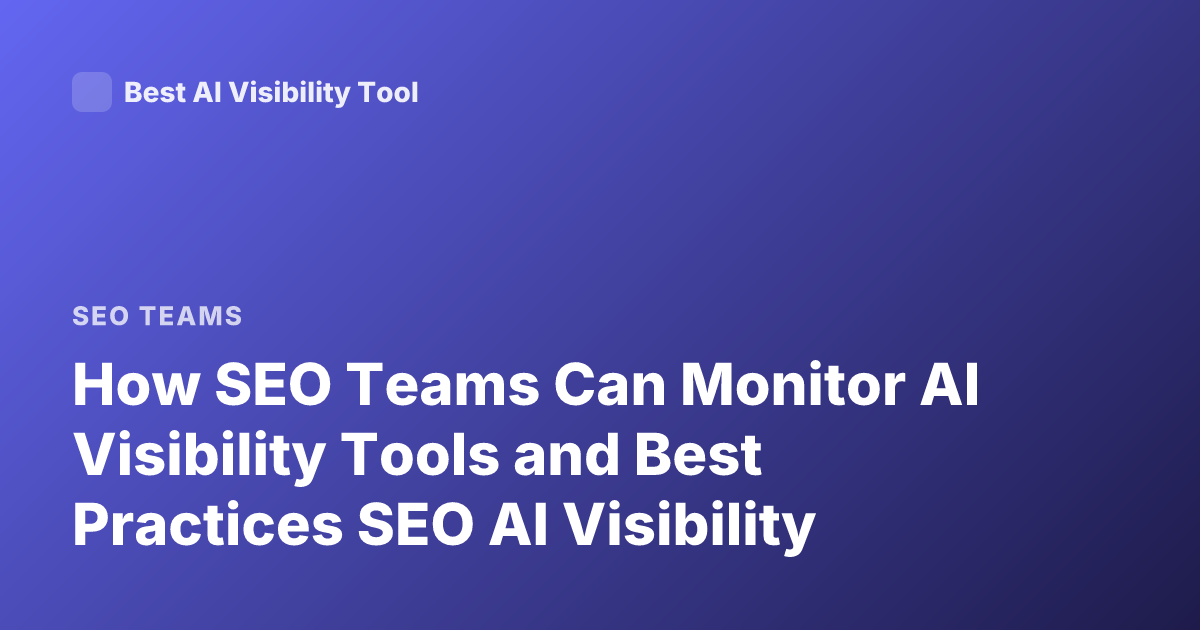 Best AI Visibility Tool

SEO TEAMS

How SEO Teams Can Monitor AI Visibility Tools and Best Practices SEO AI Visibility